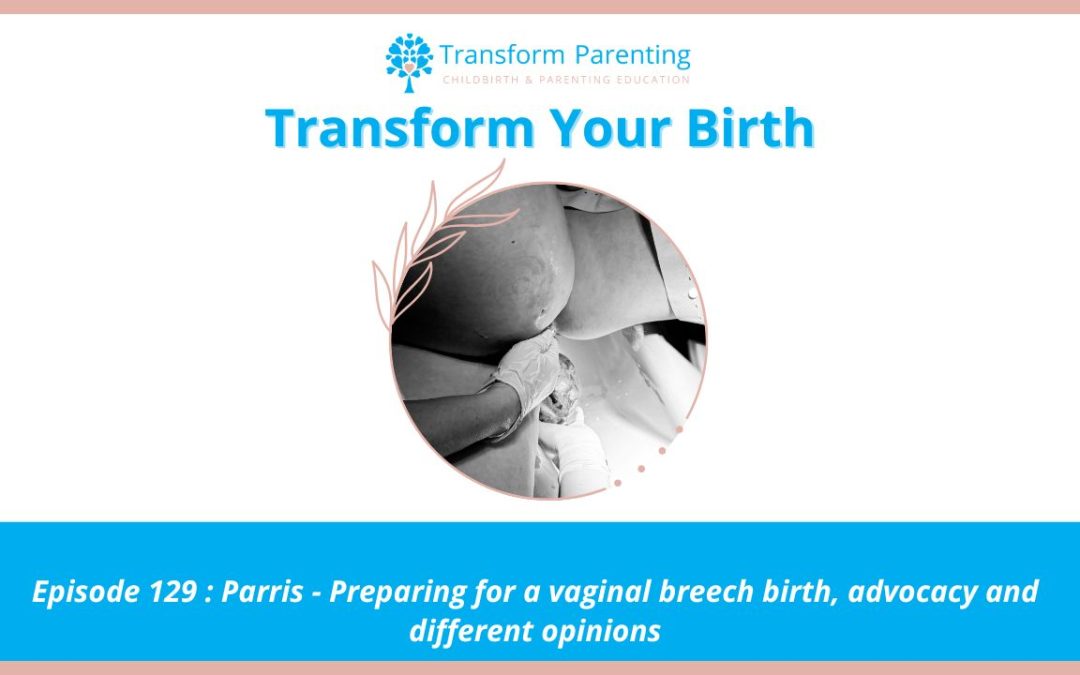 Transform Parenting
CHILDBIRTH & PARENTING EDUCATION

Transform Your Birth

Episode 129 : Parris - Preparing for a vaginal breech birth, advocacy and different opinions